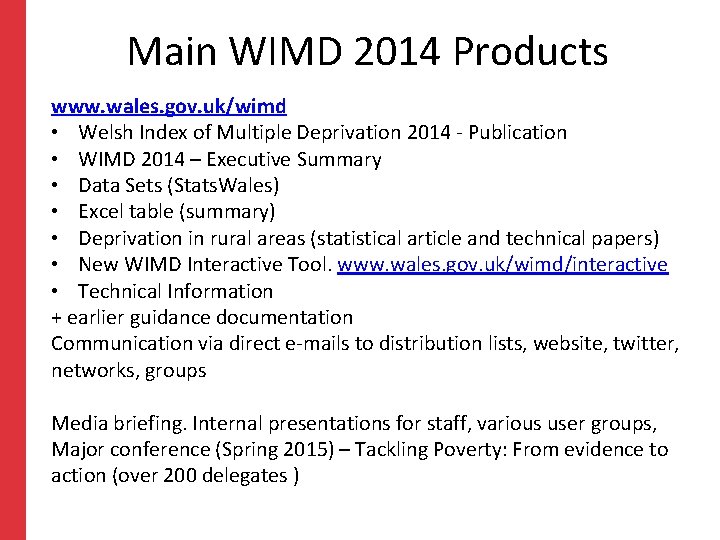 Main WIMD 2014 Products

www.wales.gov.uk/wimd
• Welsh Index of Multiple Deprivation 2014 - Publication
• WIMD 2014 – Executive Summary
• Data Sets (StatsWales)
• Excel table (summary)
• Deprivation in rural areas (statistical article and technical papers)
• New WIMD Interactive Tool. www.wales.gov.uk/wimd/interactive
• Technical Information
+ earlier guidance documentation
Communication via direct e-mails to distribution lists, website, twitter, networks, groups

Media briefing. Internal presentations for staff, various user groups, Major conference (Spring 2015) – Tackling Poverty: From evidence to action (over 200 delegates )